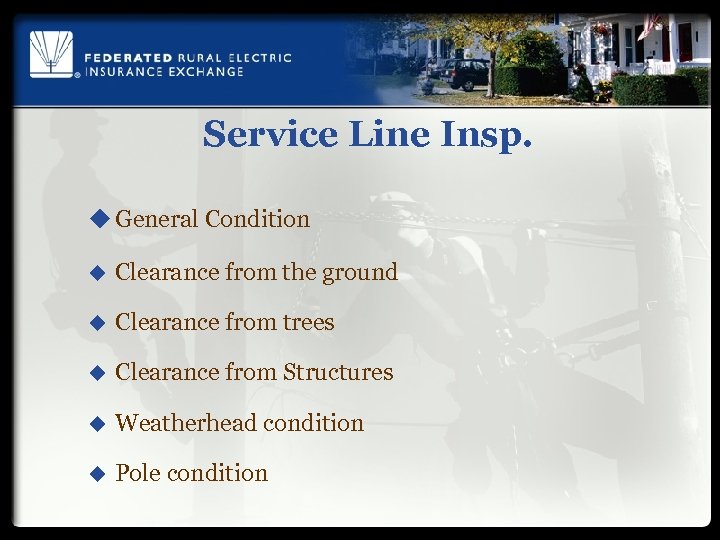 FEDERATED RURAL ELECTRIC INSURANCE EXCHANGE

Service Line Insp.

◆ General Condition
◆ Clearance from the ground
◆ Clearance from trees
◆ Clearance from Structures
◆ Weatherhead condition
◆ Pole condition